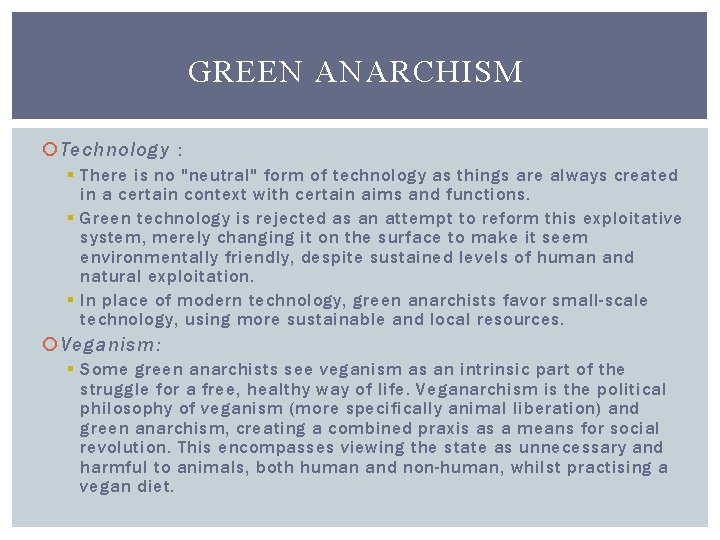 GREEN ANARCHISM

Technology :

There is no "neutral" form of technology as things are always created in a certain context with certain aims and functions.

Green technology is rejected as an attempt to reform this exploitative system, merely changing it on the surface to make it seem environmentally friendly, despite sustained levels of human and natural exploitation.

In place of modern technology, green anarchists favor small-scale technology, using more sustainable and local resources.

Veganism:

Some green anarchists see veganism as an intrinsic part of the struggle for a free, healthy way of life. Veganarchism is the political philosophy of veganism (more specifically animal liberation) and green anarchism, creating a combined praxis as a means for social revolution. This encompasses viewing the state as unnecessary and harmful to animals, both human and non-human, whilst practising a vegan diet.